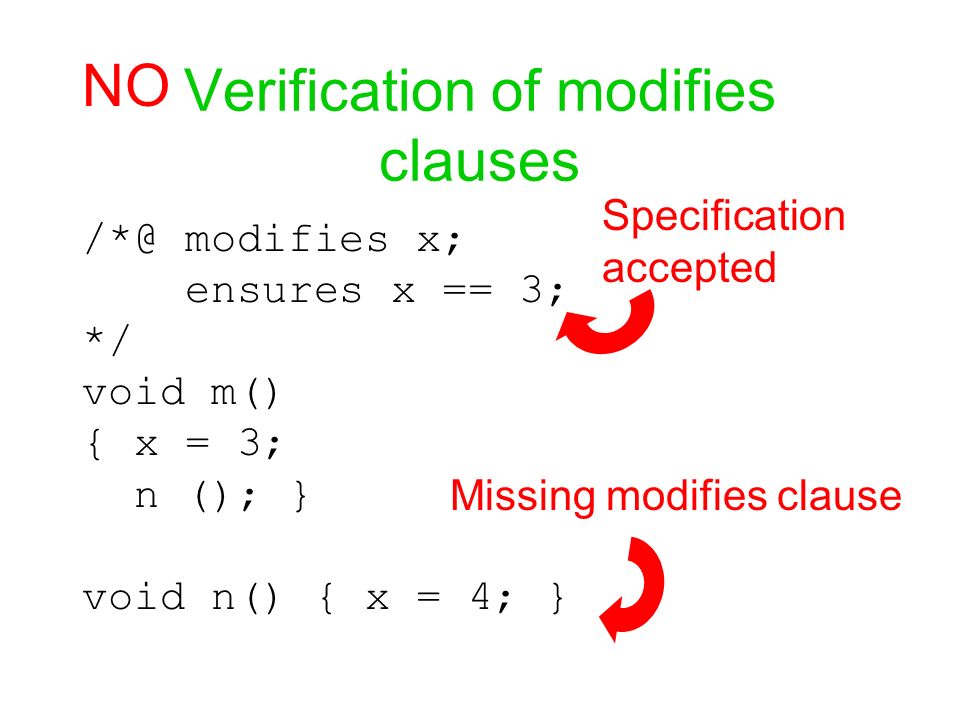 NO Verification of modifies clauses

/*@ modifies x;
    ensures x == 3;
*/
void m()
{ x = 3;
  n (); }

void n() { x = 4; }

Specification accepted

Missing modifies clause